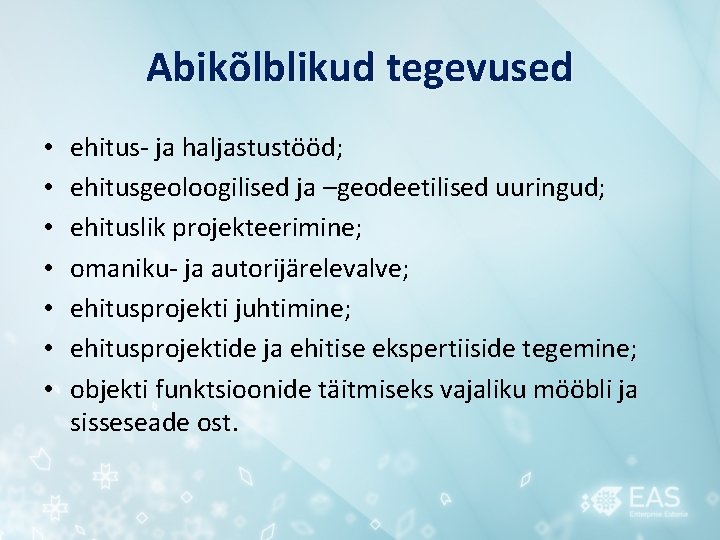 Abikõlblikud tegevused

• ehitus- ja haljastustööd;
• ehitusgeoloogilised ja –geodeetilised uuringud;
• ehituslik projekteerimine;
• omaniku- ja autorijärelevalve;
• ehitusprojekti juhtimine;
• ehitusprojektide ja ehitise ekspertiiside tegemine;
• objekti funktsioonide täitmiseks vajaliku mööbli ja sisseseade ost.

EAS
Enterprise Estonia